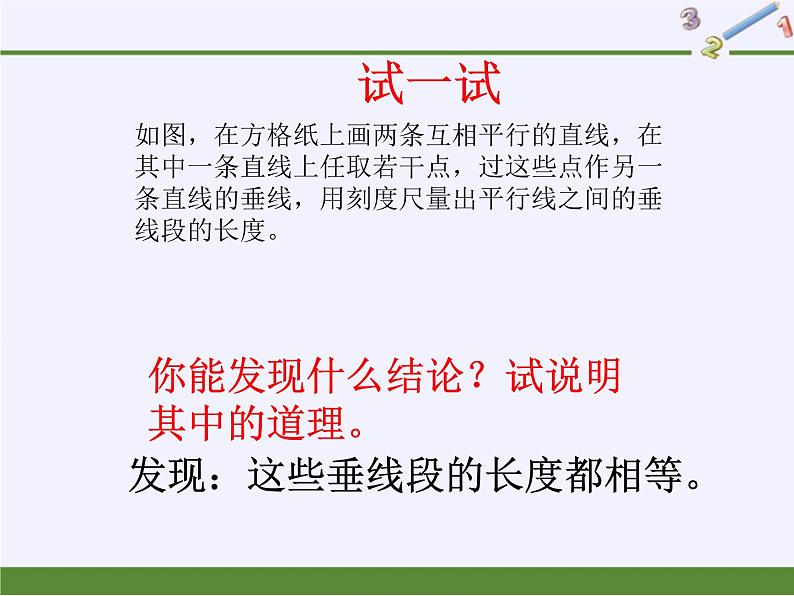 3
2
1

试一试

如图，在方格纸上画两条互相平行的直线，在其中一条直线上任取若干点，过这些点作另一条直线的垂线，用刻度尺量出平行线之间的垂线段的长度。

你能发现什么结论？试说明其中的道理。

发现：这些垂线段的长度都相等。